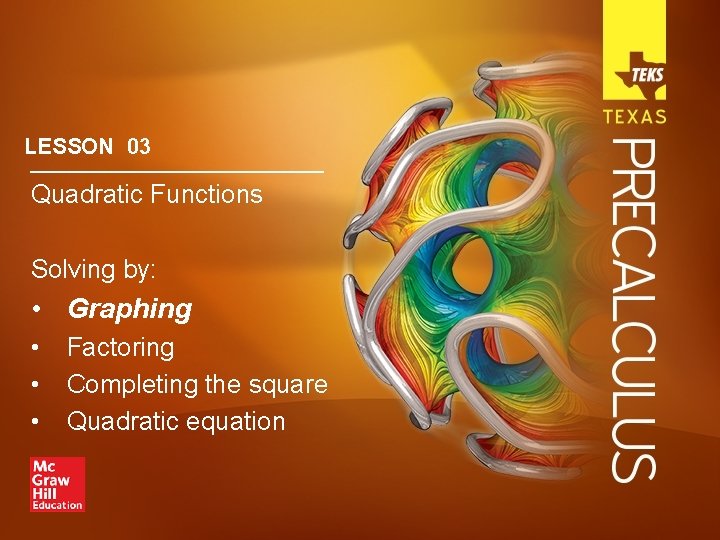 LESSON 03

Quadratic Functions

Solving by:
• Graphing
• Factoring
• Completing the square
• Quadratic equation

Mc Graw Hill Education

TEKS
TEXAS
PRECALCULUS